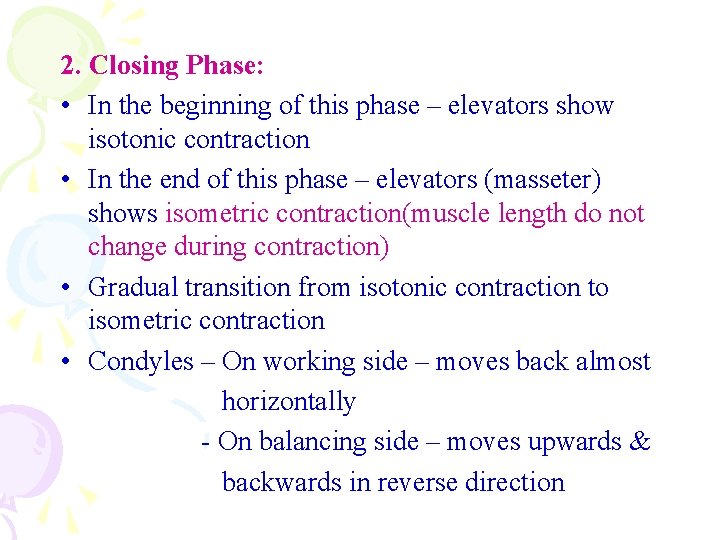 2. Closing Phase:

• In the beginning of this phase – elevators show isotonic contraction

• In the end of this phase – elevators (masseter) shows isometric contraction(muscle length do not change during contraction)

• Gradual transition from isotonic contraction to isometric contraction

• Condyles – On working side – moves back almost horizontally

- On balancing side – moves upwards & backwards in reverse direction